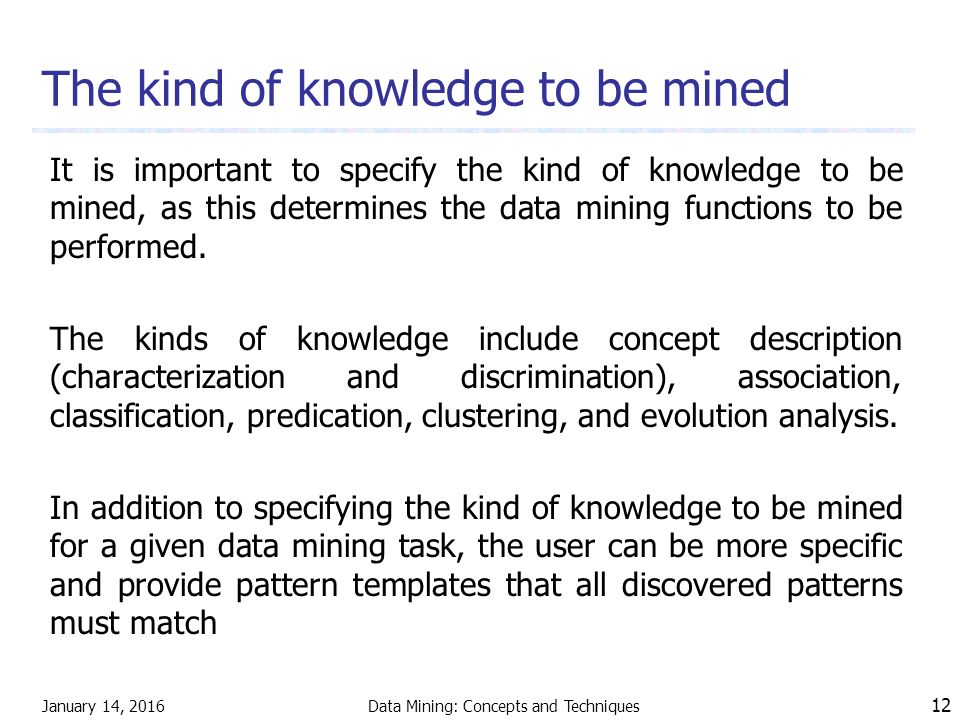 The kind of knowledge to be mined

It is important to specify the kind of knowledge to be mined, as this determines the data mining functions to be performed.

The kinds of knowledge include concept description (characterization and discrimination), association, classification, predication, clustering, and evolution analysis.

In addition to specifying the kind of knowledge to be mined for a given data mining task, the user can be more specific and provide pattern templates that all discovered patterns must match

January 14, 2016 Data Mining: Concepts and Techniques 12